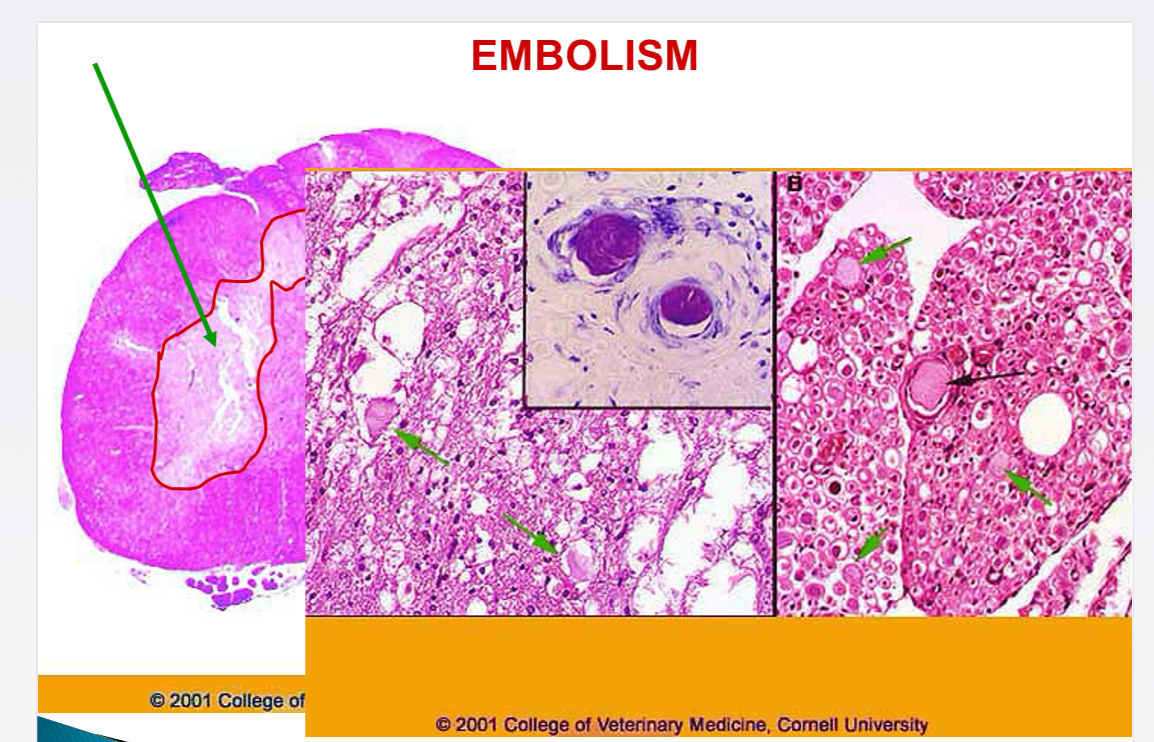 EMBOLISM

B

© 2001 College of

© 2001 College of Veterinary Medicine, Cornell University